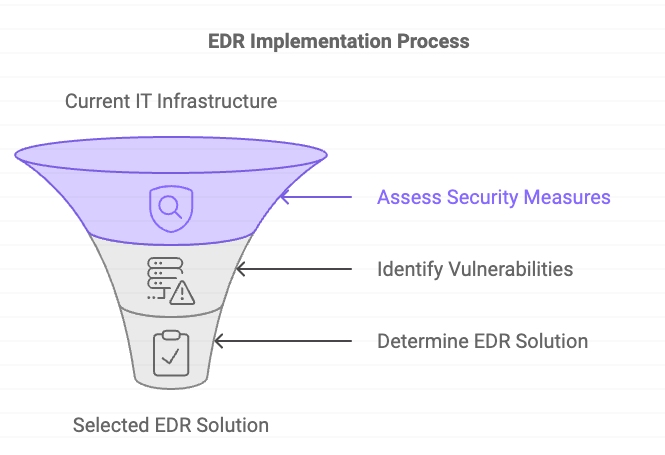 EDR Implementation Process

Current IT Infrastructure

Assess Security Measures

Identify Vulnerabilities

Determine EDR Solution

Selected EDR Solution